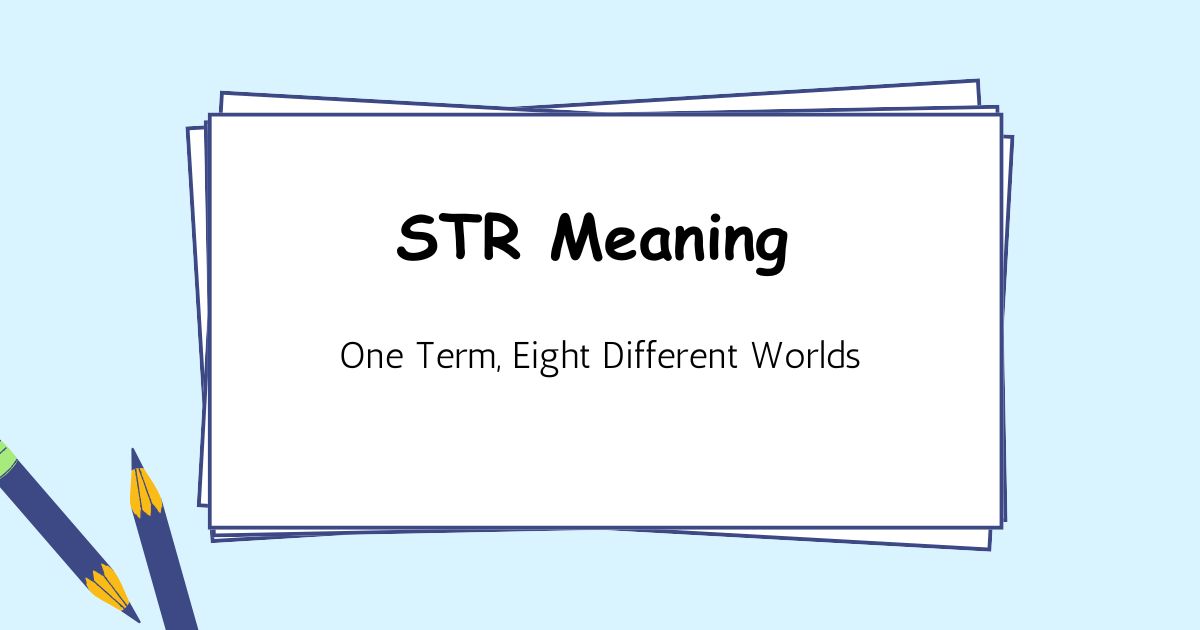 STR Meaning

One Term, Eight Different Worlds